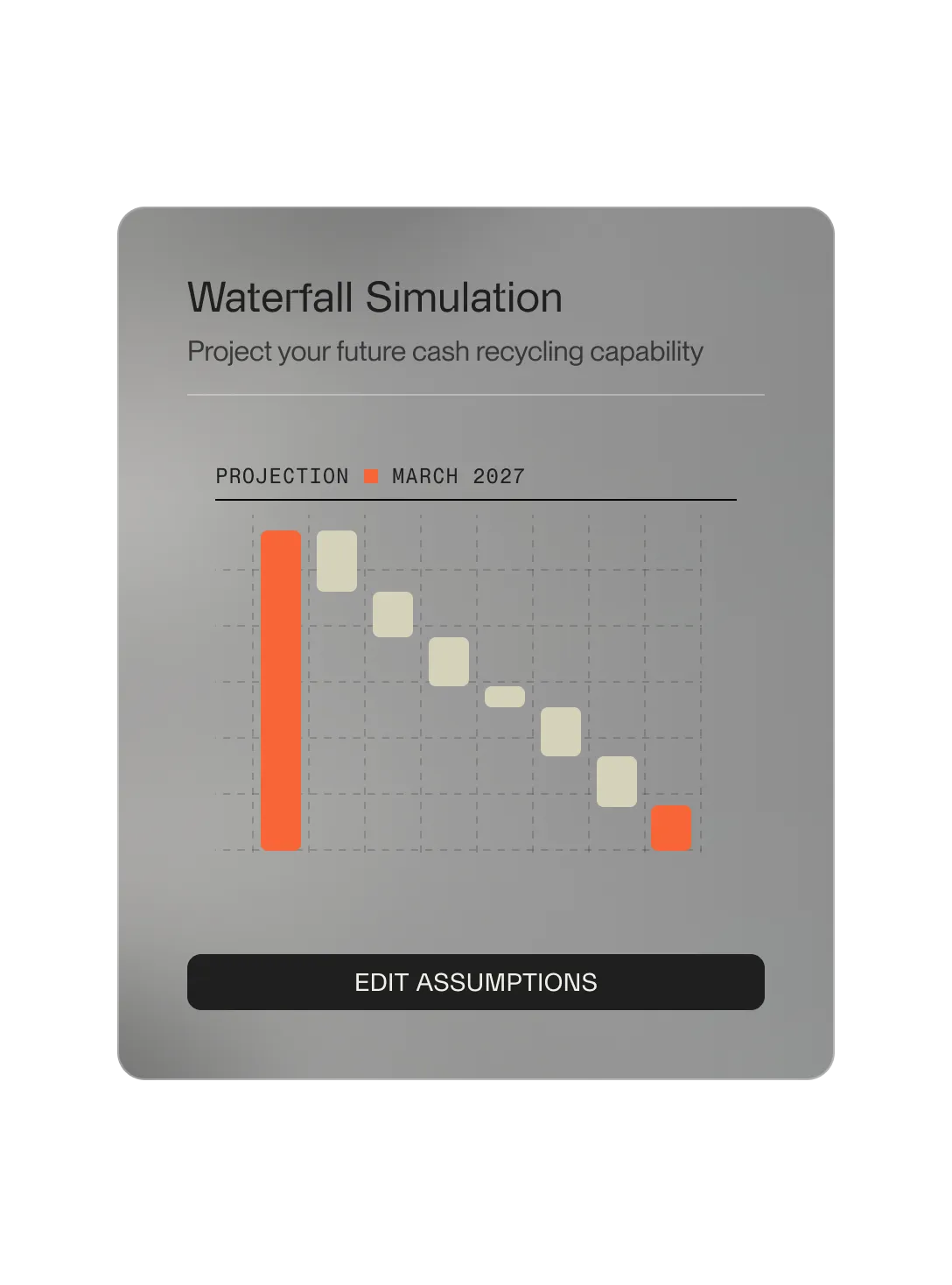 Waterfall Simulation

Project your future cash recycling capability

PROJECTION MARCH 2027

EDIT ASSUMPTIONS